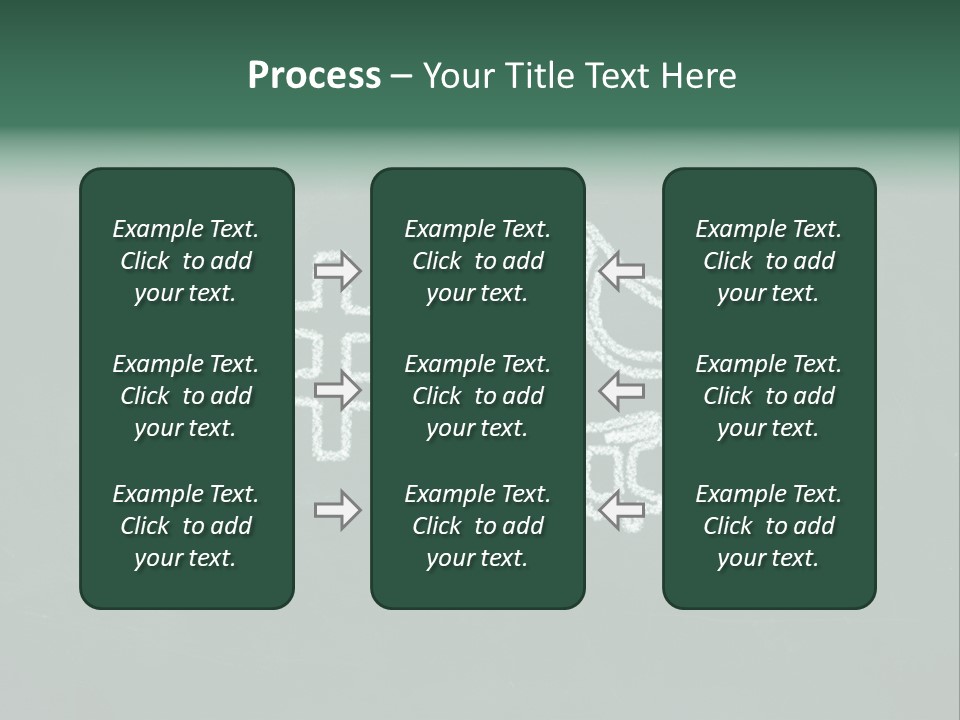 Process – Your Title Text Here

Example Text. Click to add your text.

Example Text. Click to add your text.

Example Text. Click to add your text.

Example Text. Click to add your text.

Example Text. Click to add your text.

Example Text. Click to add your text.

Example Text. Click to add your text.

Example Text. Click to add your text.

Example Text. Click to add your text.